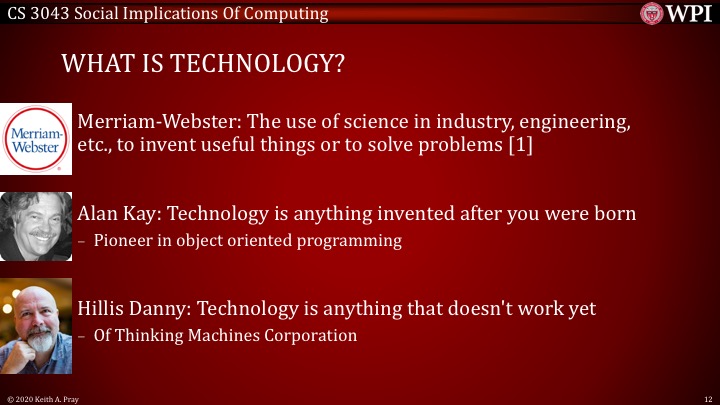 CS 3043 Social Implications Of Computing

WPI

WHAT IS TECHNOLOGY?

Merriam-Webster

Merriam-Webster: The use of science in industry, engineering, etc., to invent useful things or to solve problems [1]

Alan Kay: Technology is anything invented after you were born

– Pioneer in object oriented programming

Hillis Danny: Technology is anything that doesn't work yet

– Of Thinking Machines Corporation

© 2020 Keith A. Pray

12